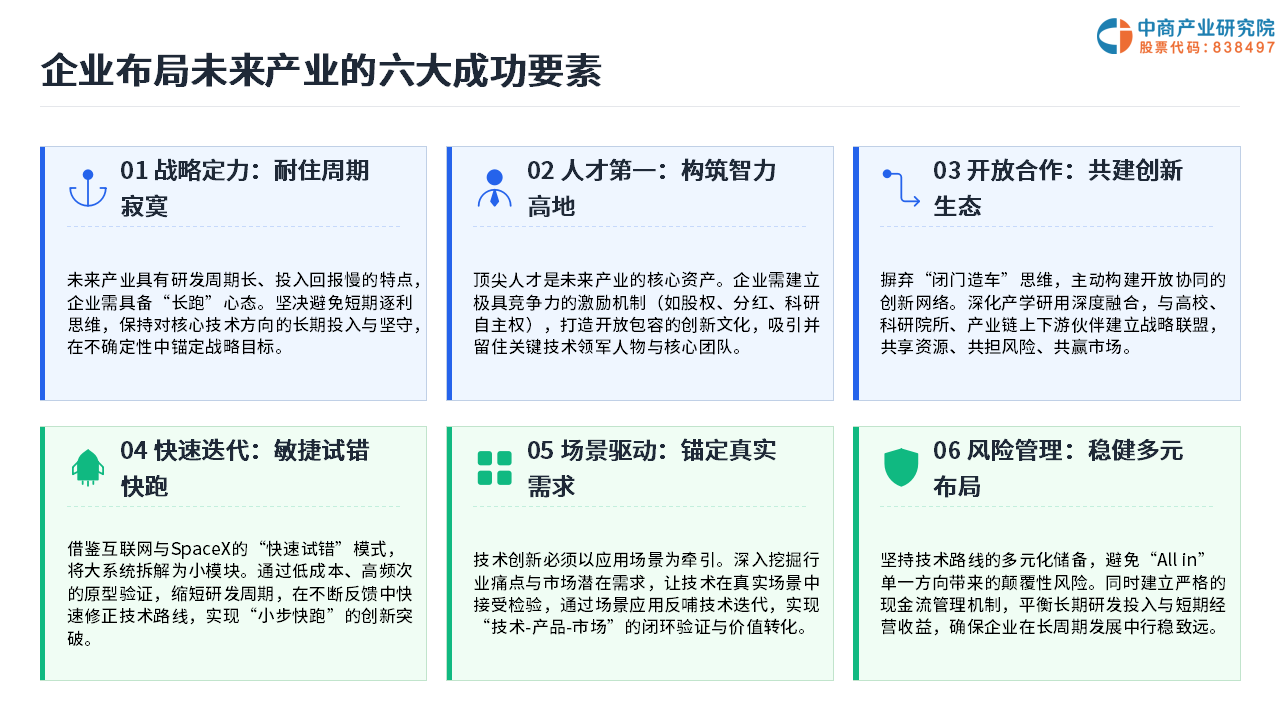 中商产业研究院
股票代码：838497

企业布局未来产业的六大成功要素

01 战略定力：耐住周期寂寞

未来产业具有研发周期长、投入回报慢的特点，企业需具备“长跑”心态。坚决避免短期逐利思维，保持对核心技术方向的长期投入与坚守，在不确定性中锚定战略目标。

02 人才第一：构筑智力高地

顶尖人才是未来产业的核心资产。企业需建立极具竞争力的激励机制（如股权、分红、科研自主权），打造开放包容的创新文化，吸引并留住关键技术领军人物与核心团队。

03 开放合作：共建创新生态

摒弃“闭门造车”思维，主动构建开放协同的创新网络。深化产学研用深度融合，与高校、科研院所、产业链上下游伙伴建立战略联盟，共享资源、共担风险、共赢市场。

04 快速迭代：敏捷试错快跑

借鉴互联网与SpaceX的“快速试错”模式，将大系统拆解为小模块。通过低成本、高频次的原型验证，缩短研发周期，在不断反馈中快速修正技术路线，实现“小步快跑”的创新突破。

05 场景驱动：锚定真实需求

技术创新必须以应用场景为牵引。深入挖掘行业痛点与市场潜在需求，让技术在真实场景中接受检验，通过场景应用反哺技术迭代，实现“技术-产品-市场”的闭环验证与价值转化。

06 风险管理：稳健多元布局

坚持技术路线的多元化储备，避免“All in”单一方向带来的颠覆性风险。同时建立严格的现金流管理机制，平衡长期研发投入与短期经营收益，确保企业在长周期发展中行稳致远。